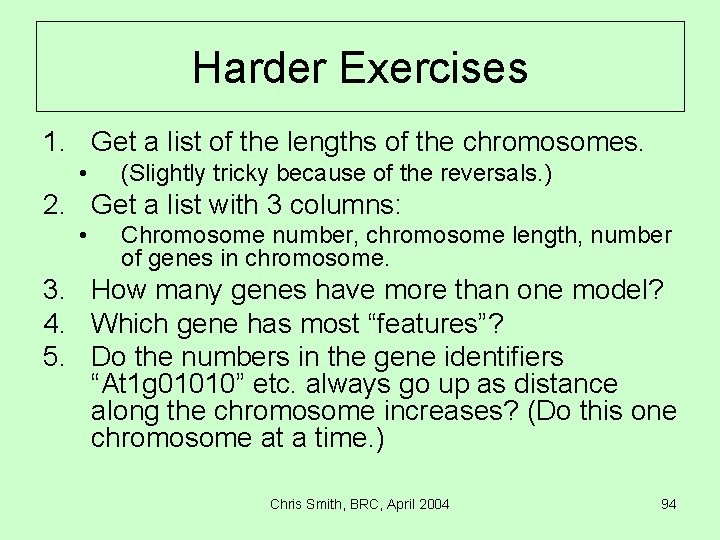 Harder Exercises

1. Get a list of the lengths of the chromosomes.
• (Slightly tricky because of the reversals.)
2. Get a list with 3 columns:
• Chromosome number, chromosome length, number of genes in chromosome.
3. How many genes have more than one model?
4. Which gene has most “features”?
5. Do the numbers in the gene identifiers “At1g01010” etc. always go up as distance along the chromosome increases? (Do this one chromosome at a time.)

Chris Smith, BRC, April 2004

94